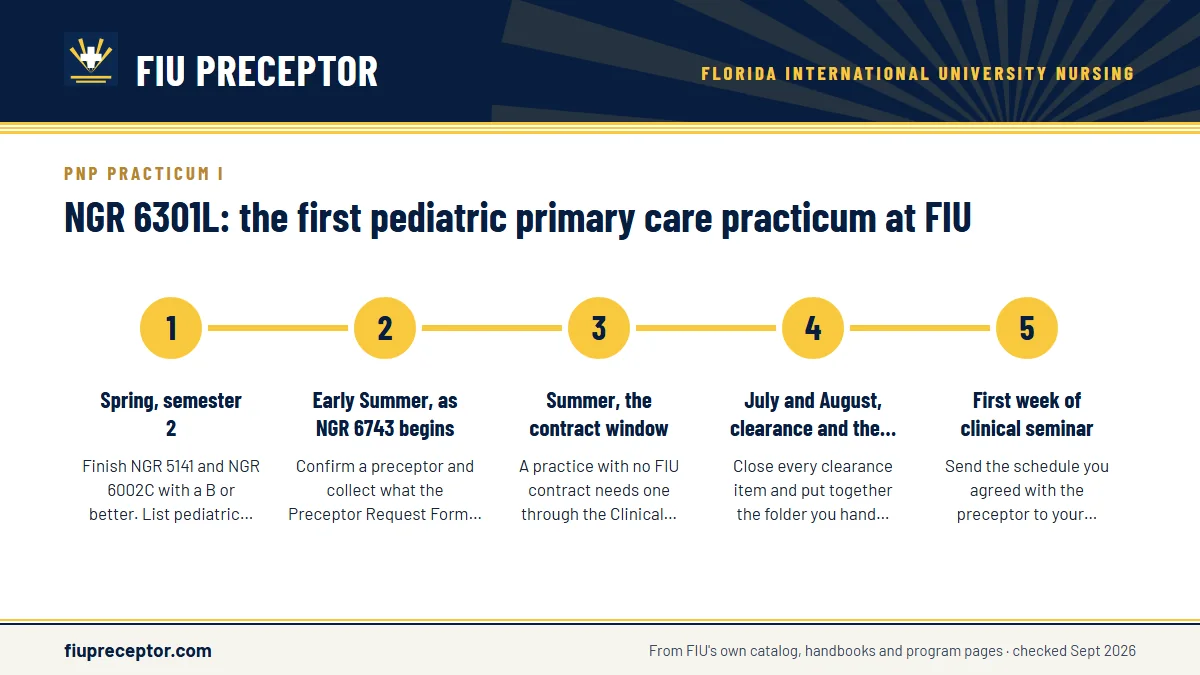 FIU PRECEPTOR

FLORIDA INTERNATIONAL UNIVERSITY NURSING

PNP PRACTICUM I

NGR 6301L: the first pediatric primary care practicum at FIU

1

Spring, semester 2

Finish NGR 5141 and NGR 6002C with a B or better. List pediatric...

2

Early Summer, as NGR 6743 begins

Confirm a preceptor and collect what the Preceptor Request Form...

3

Summer, the contract window

A practice with no FIU contract needs one through the Clinical...

4

July and August, clearance and the...

Close every clearance item and put together the folder you hand...

5

First week of clinical seminar

Send the schedule you agreed with the preceptor to your...

fiupreceptor.com

From FIU's own catalog, handbooks and program pages · checked Sept 2026